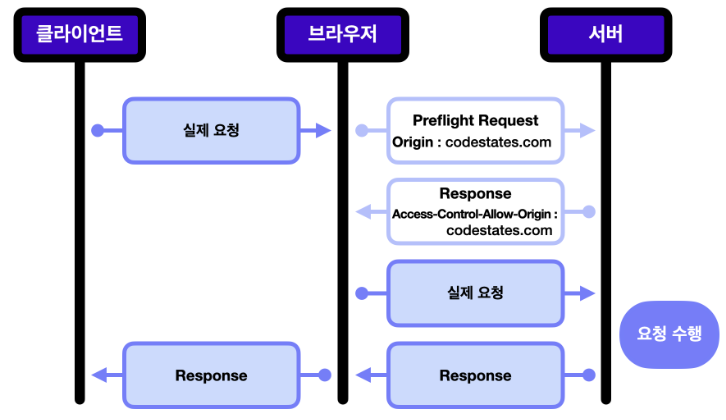 클라이언트

브라우저

서버

실제 요청

Preflight Request
Origin : codestates.com

Response
Access-Control-Allow-Origin : codestates.com

실제 요청

요청 수행

Response

Response